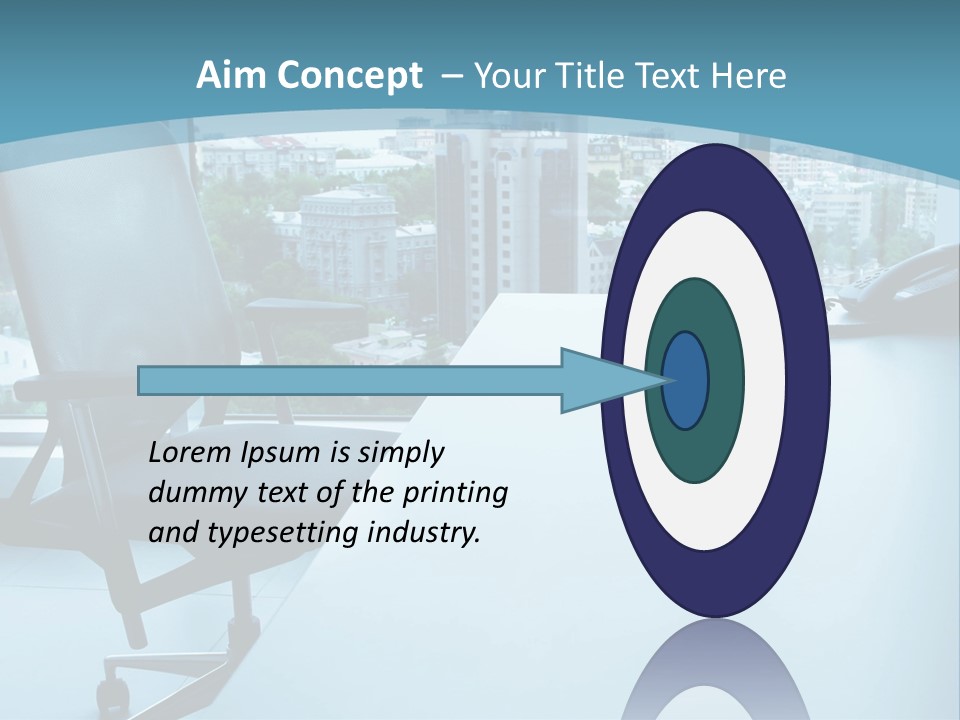 Aim Concept – Your Title Text Here

Lorem Ipsum is simply dummy text of the printing and typesetting industry.